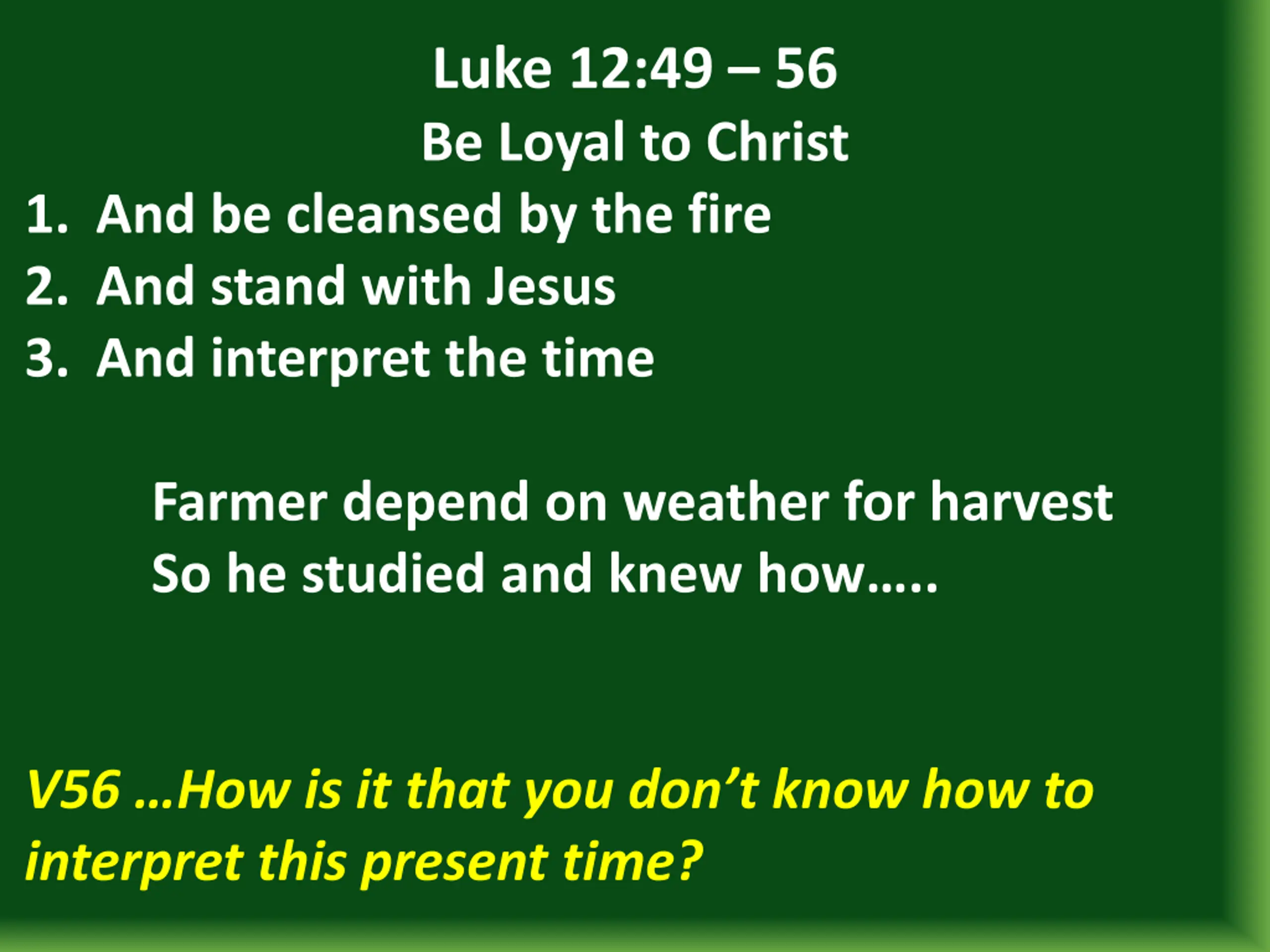 Luke 12:49 – 56
Be Loyal to Christ

1. And be cleansed by the fire
2. And stand with Jesus
3. And interpret the time

Farmer depend on weather for harvest
So he studied and knew how…..

V56 …How is it that you don’t know how to interpret this present time?